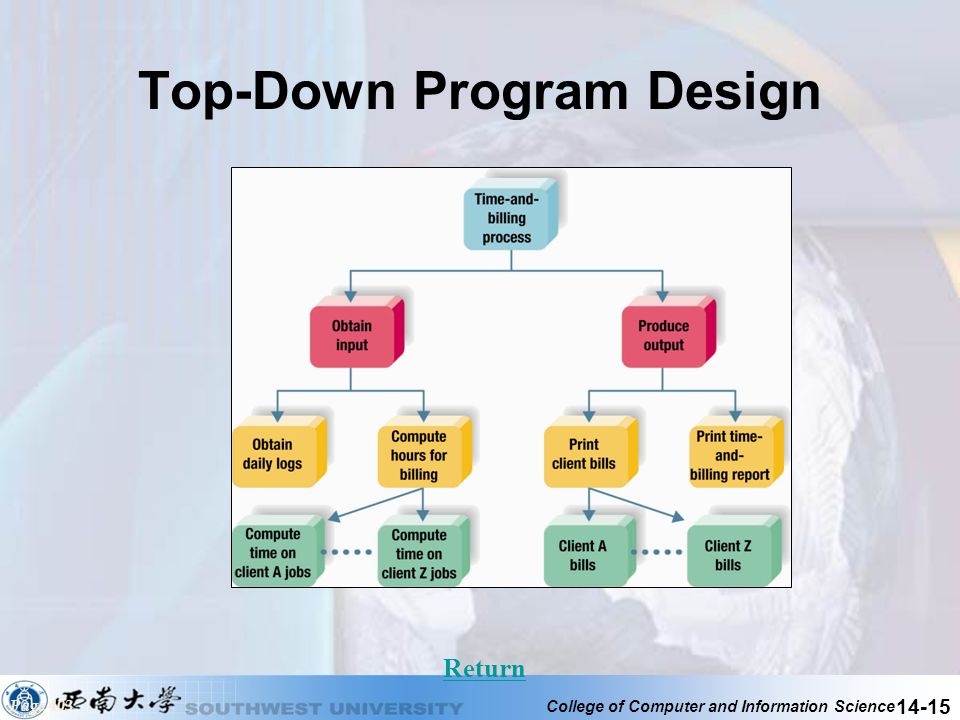 Top-Down Program Design

Time-and-billing process

Obtain input

Produce output

Obtain daily logs

Compute hours for billing

Print client bills

Print time-and-billing report

Compute time on client A jobs

Compute time on client Z jobs

Client A bills

Client Z bills

Return

西南大學 SOUTHWEST UNIVERSITY

College of Computer and Information Science

14-15